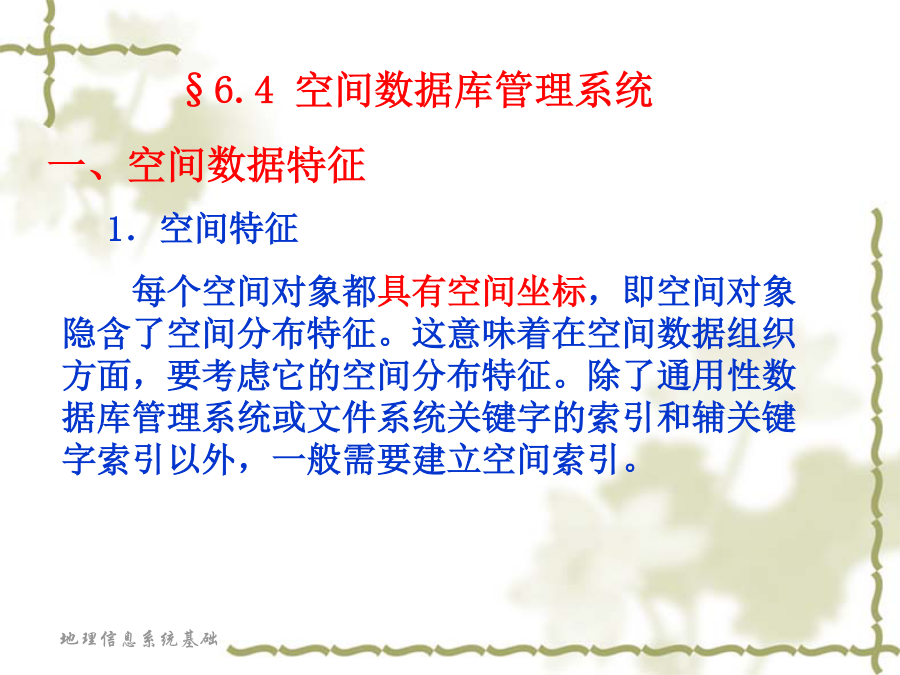 §6.4 空间数据库管理系统

一、空间数据特征

1. 空间特征

每个空间对象都具有空间坐标，即空间对象隐含了空间分布特征。这意味着在空间数据组织方面，要考虑它的空间分布特征。除了通用性数据库管理系统或文件系统关键字的索引和辅关键字索引以外，一般需要建立空间索引。

地理信息系统基础